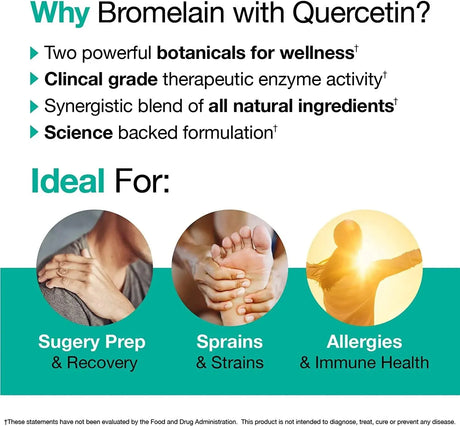 Why Bromelain with Quercetin?

Two powerful botanicals for wellness†

Clincal grade therapeutic enzyme activity†

Synergistic blend of all natural ingredients†

Science backed formulation†

Ideal For:

Sugery Prep & Recovery

Sprains & Strains

Allergies & Immune Health

†These statements have not been evaluated by the Food and Drug Administration. This product is not intended to diagnose, treat, cure or prevent any disease.